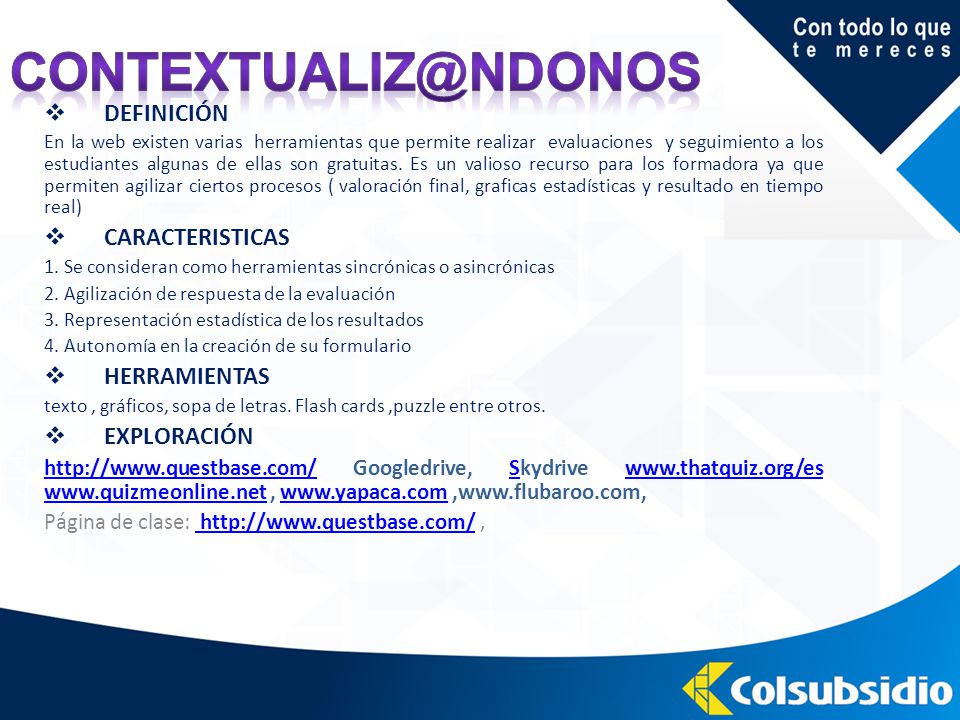 Con todo lo que te mereces

CONTEXTUALIZ@NDONOS

❖ DEFINICIÓN

En la web existen varias herramientas que permite realizar evaluaciones y seguimiento a los estudiantes algunas de ellas son gratuitas. Es un valioso recurso para los formadora ya que permiten agilizar ciertos procesos ( valoración final, graficas estadísticas y resultado en tiempo real)

❖ CARACTERISTICAS

1. Se consideran como herramientas sincrónicas o asincrónicas
2. Agilización de respuesta de la evaluación
3. Representación estadística de los resultados
4. Autonomía en la creación de su formulario

❖ HERRAMIENTAS

texto , gráficos, sopa de letras. Flash cards ,puzzle entre otros.

❖ EXPLORACIÓN

http://www.questbase.com/ Googledrive, Skydrive www.thatquiz.org/es www.quizmeonline.net , www.yapaca.com ,www.flubaroo.com,

Página de clase: http://www.questbase.com/ ,

Colsubsidio